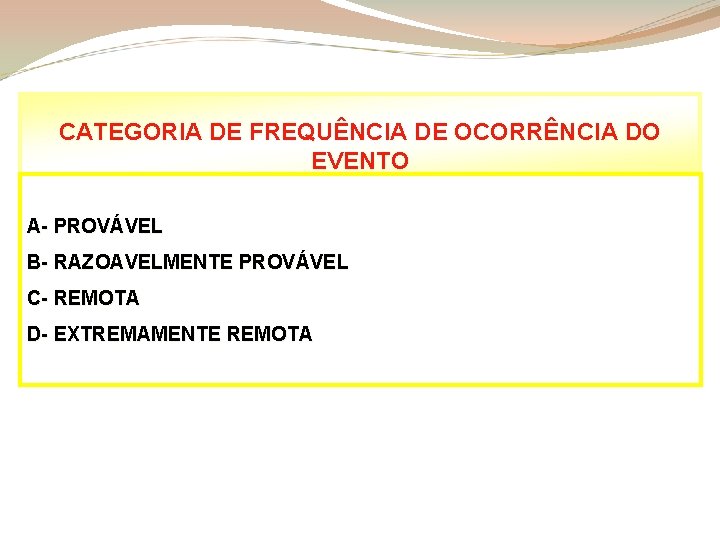 CATEGORIA DE FREQUÊNCIA DE OCORRÊNCIA DO EVENTO

A- PROVÁVEL

B- RAZOAVELMENTE PROVÁVEL

C- REMOTA

D- EXTREMAMENTE REMOTA